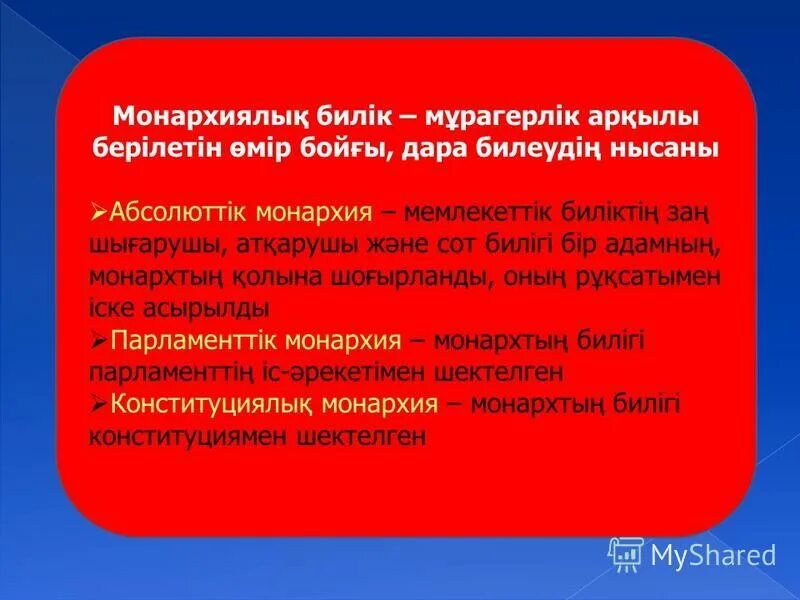 Монархиялық билік – мұрагерлік арқылы берілетін өмір бойғы, дара билеудің нысаны

➢Абсолюттік монархия – мемлекеттік биліктің заң шығарушы, атқарушы және сот билігі бір адамның, монархтың қолына шоғырланды, оның рұқсатымен іске асырылды
➢Парламенттік монархия – монархтың билігі парламенттің іс-әрекетімен шектелген
➢Конституциялық монархия – монархтың билігі конституциямен шектелген

MyShared